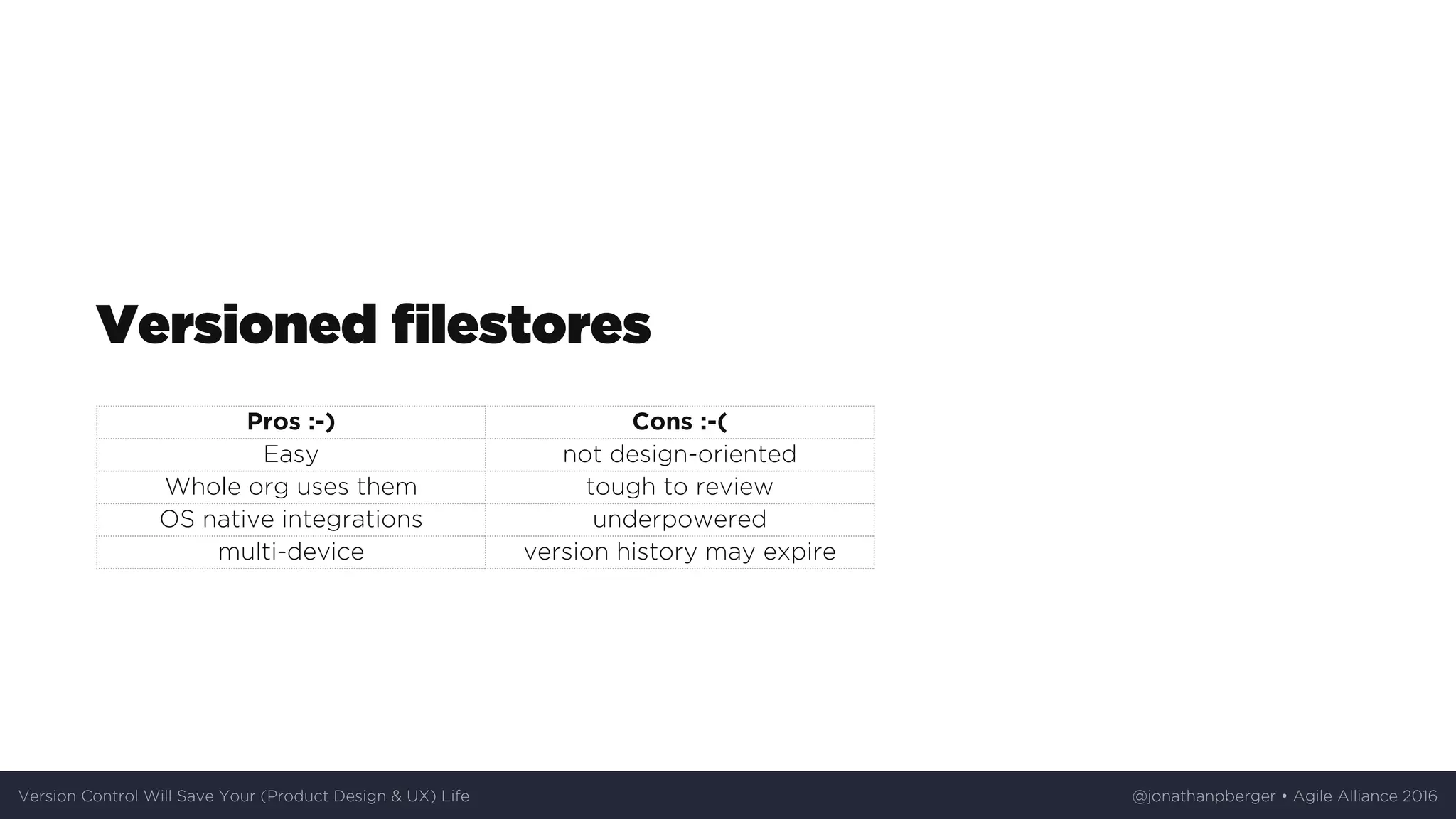 Versioned filestores

| Pros :-) | Cons :-( |
|---|---|
| Easy | not design-oriented |
| Whole org uses them | tough to review |
| OS native integrations | underpowered |
| multi-device | version history may expire |

Version Control Will Save Your (Product Design & UX) Life

@jonathanpberger • Agile Alliance 2016